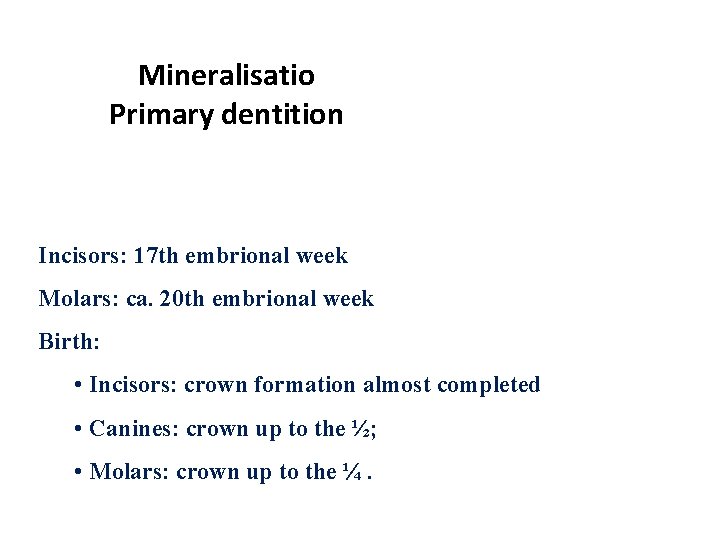 Mineralisatio
Primary dentition

Incisors: 17th embrional week

Molars: ca. 20th embrional week

Birth:

• Incisors: crown formation almost completed

• Canines: crown up to the ½;

• Molars: crown up to the ¼ .